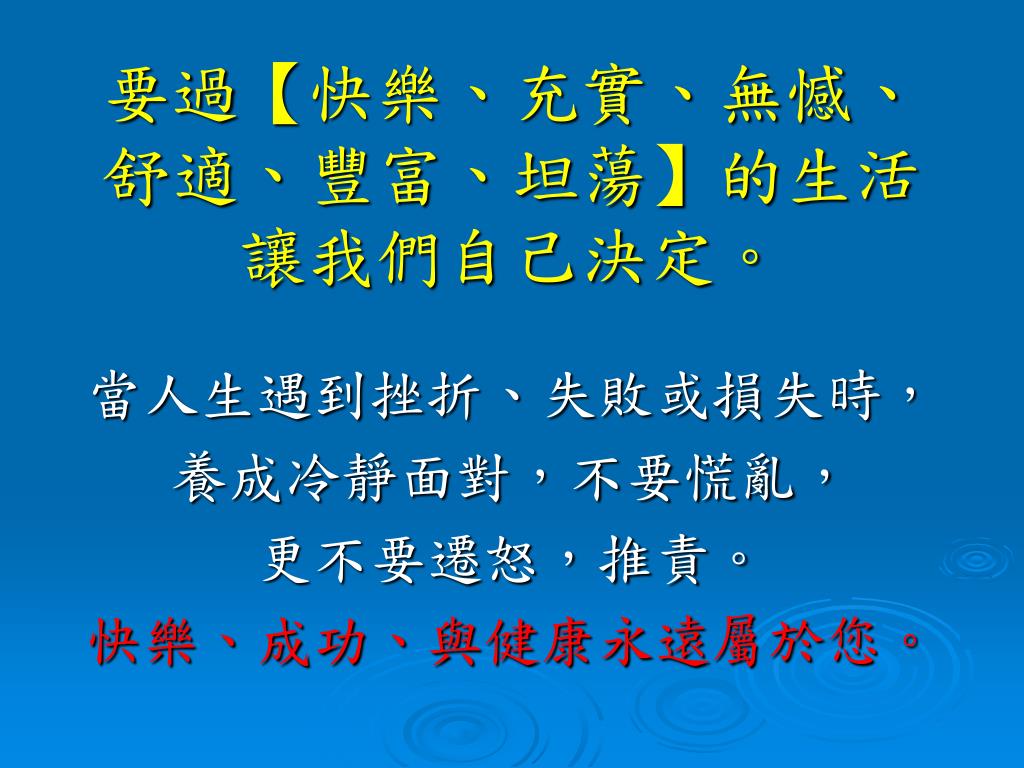 要過【快樂、充實、無憾、舒適、豐富、坦蕩】的生活讓我們自己決定。

當人生遇到挫折、失敗或損失時，
養成冷靜面對，不要慌亂，
更不要遷怒，推責。
快樂、成功、與健康永遠屬於您。